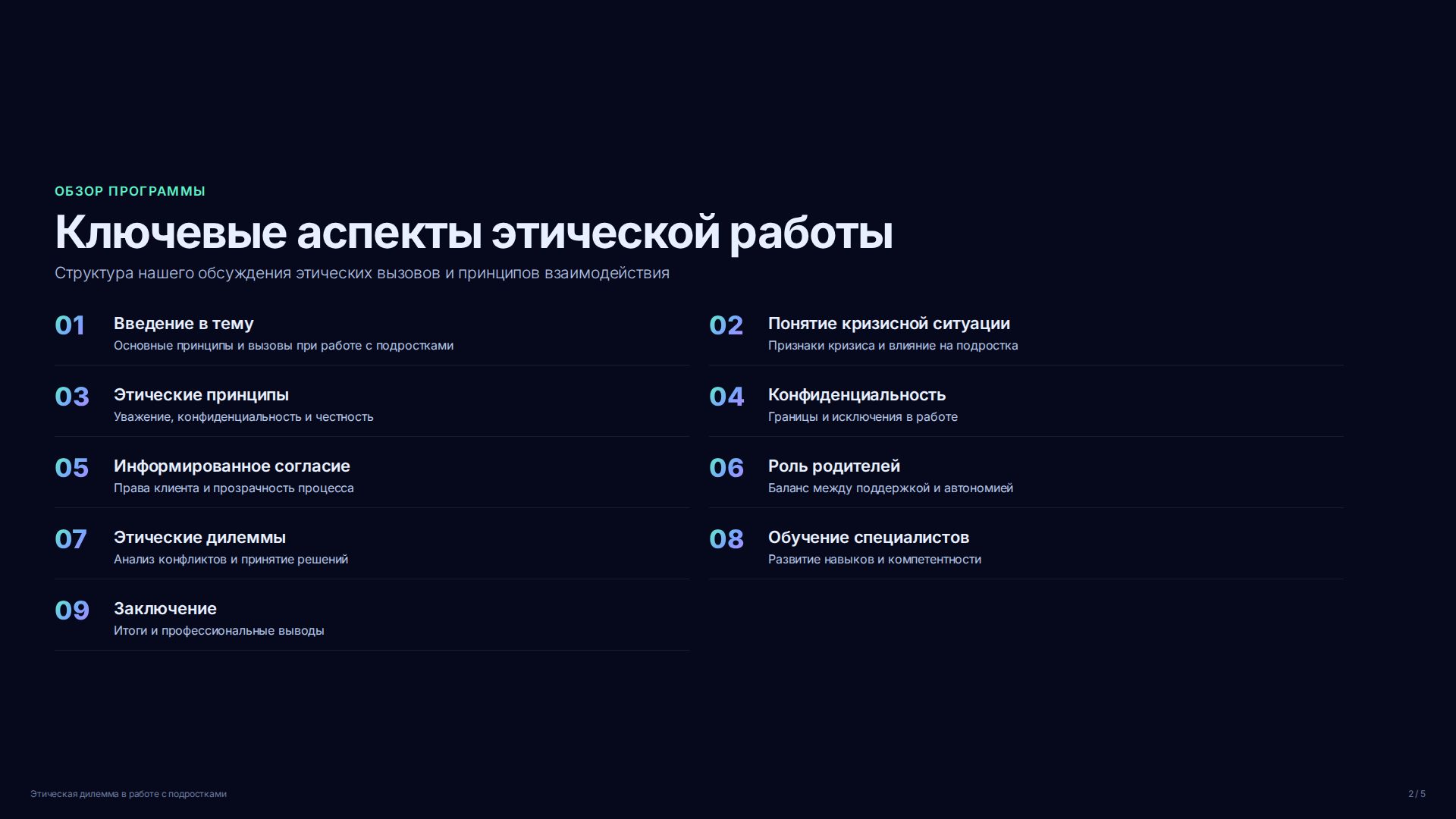 ОБЗОР ПРОГРАММЫ

Ключевые аспекты этической работы

Структура нашего обсуждения этических вызовов и принципов взаимодействия

01 Введение в тему
Основные принципы и вызовы при работе с подростками

02 Понятие кризисной ситуации
Признаки кризиса и влияние на подростка

03 Этические принципы
Уважение, конфиденциальность и честность

04 Конфиденциальность
Границы и исключения в работе

05 Информированное согласие
Права клиента и прозрачность процесса

06 Роль родителей
Баланс между поддержкой и автономией

07 Этические дилеммы
Анализ конфликтов и принятие решений

08 Обучение специалистов
Развитие навыков и компетентности

09 Заключение
Итоги и профессиональные выводы

Этическая дилемма в работе с подростками

2 / 5